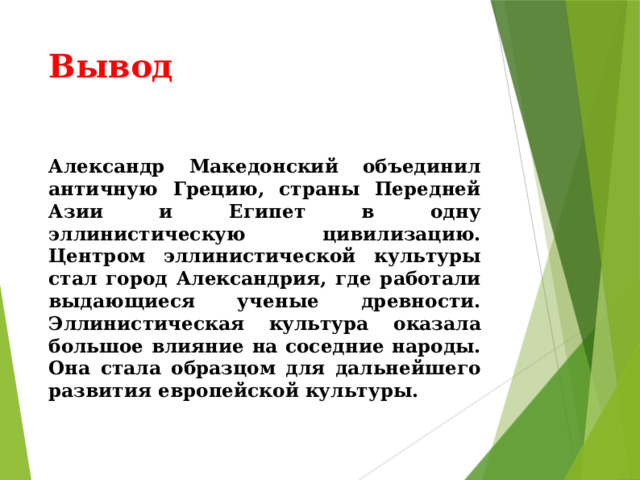 Вывод

Александр Македонский объединил античную Грецию, страны Передней Азии и Египет в одну эллинистическую цивилизацию. Центром эллинистической культуры стал город Александрия, где работали выдающиеся ученые древности. Эллинистическая культура оказала большое влияние на соседние народы. Она стала образцом для дальнейшего развития европейской культуры.